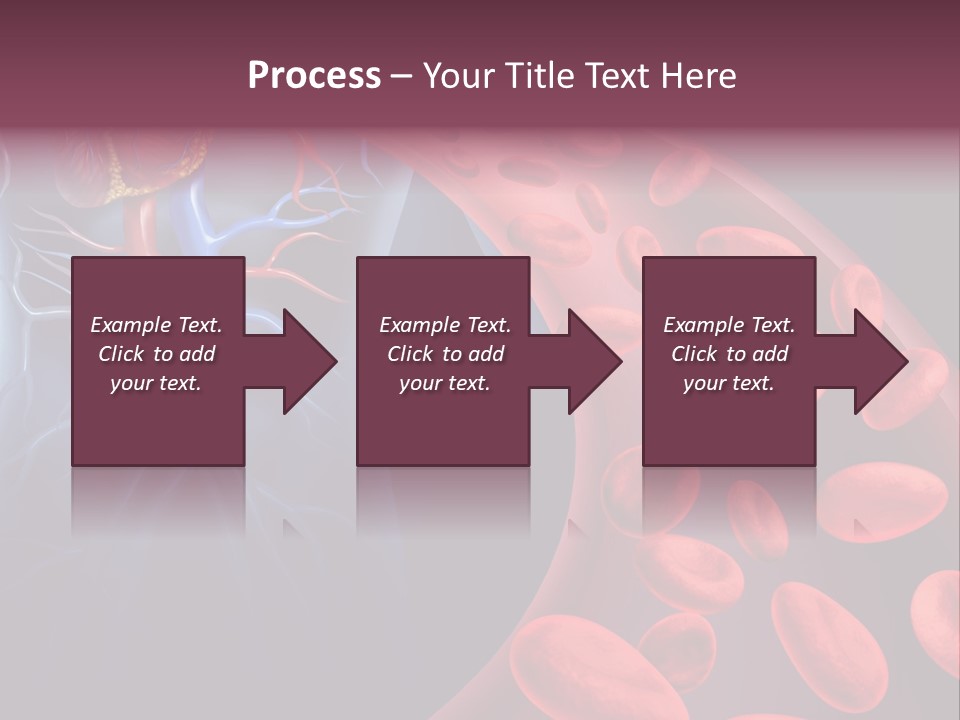 Process – Your Title Text Here

Example Text. Click to add your text.

Example Text. Click to add your text.

Example Text. Click to add your text.